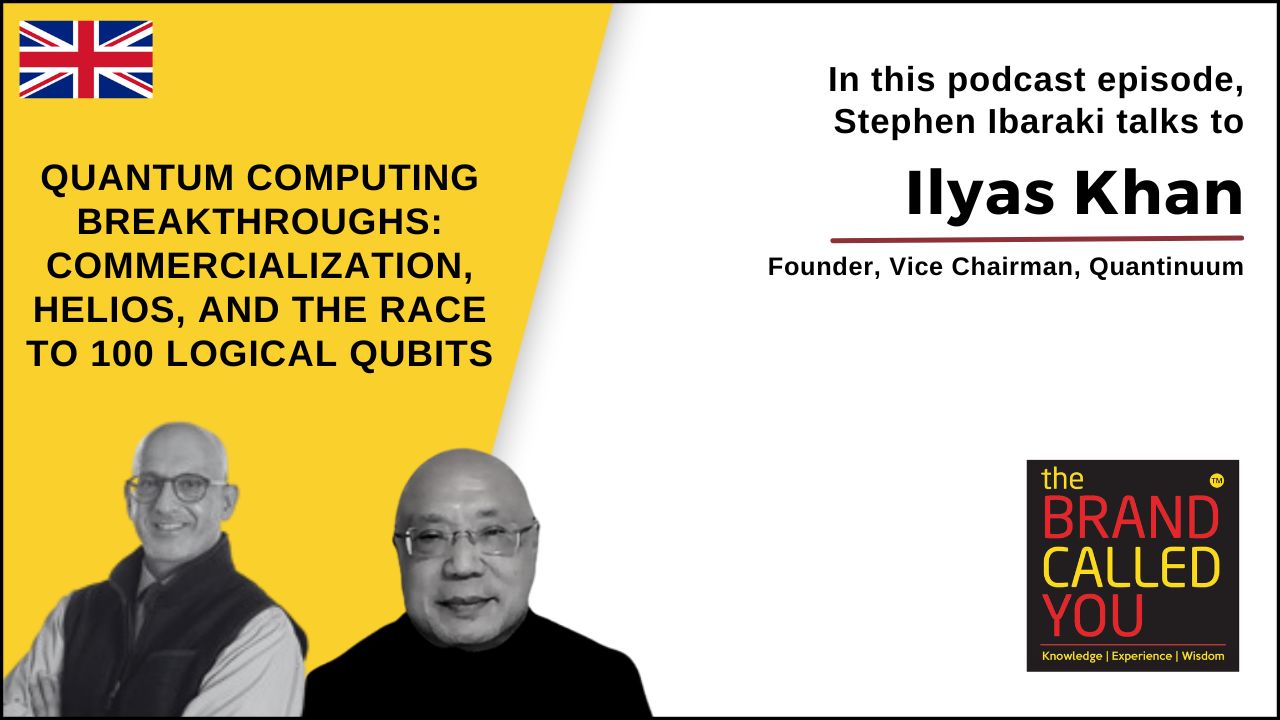 QUANTUM COMPUTING BREAKTHROUGHS: COMMERCIALIZATION, HELIOS, AND THE RACE TO 100 LOGICAL QUBITS

In this podcast episode, Stephen Ibaraki talks to

Ilyas Khan

Founder, Vice Chairman, Quantinuum

the BRAND CALLED YOU ™

Knowledge | Experience | Wisdom